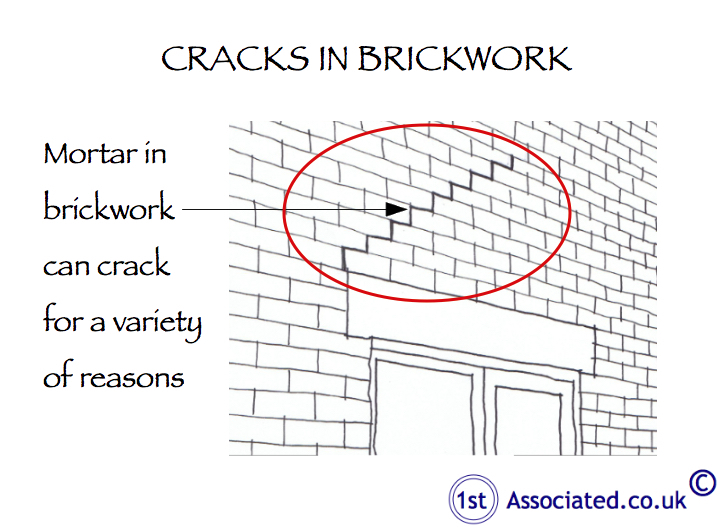 CRACKS IN BRICKWORK

Mortar in brickwork can crack for a variety of reasons

1st Associated.co.uk ©